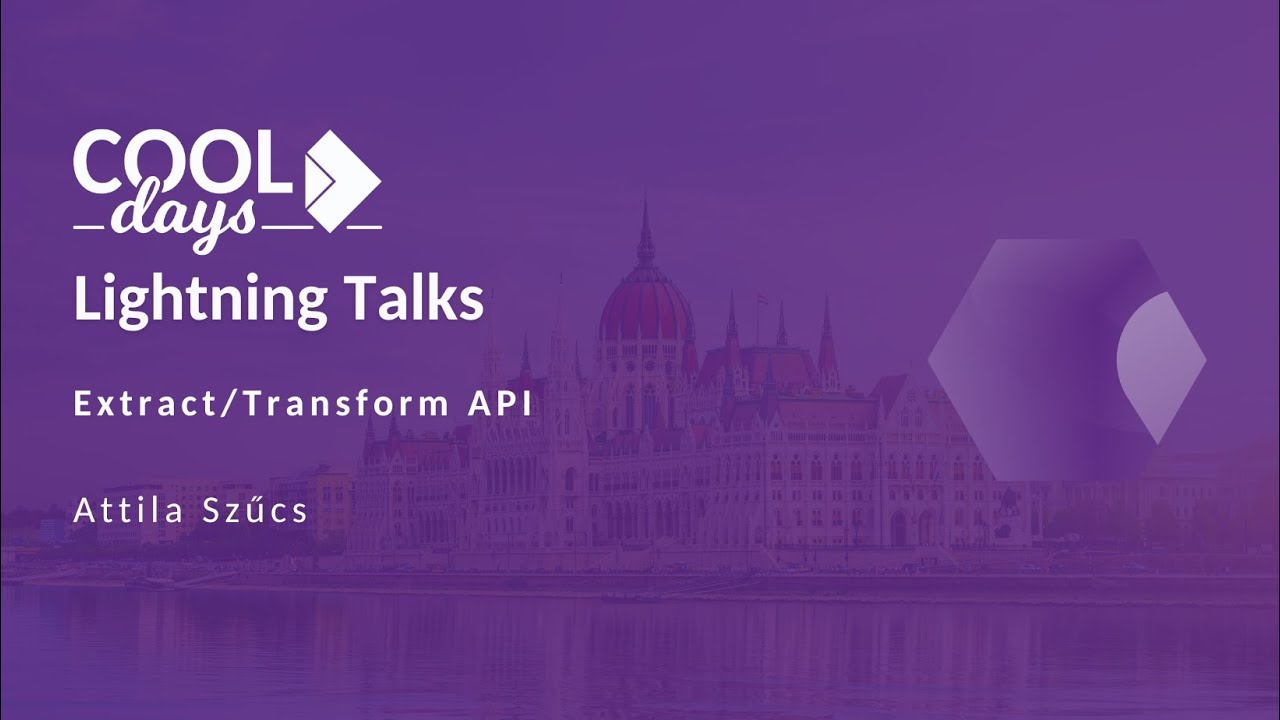 COOL days

Lightning Talks

Extract/Transform API

Attila Szűcs